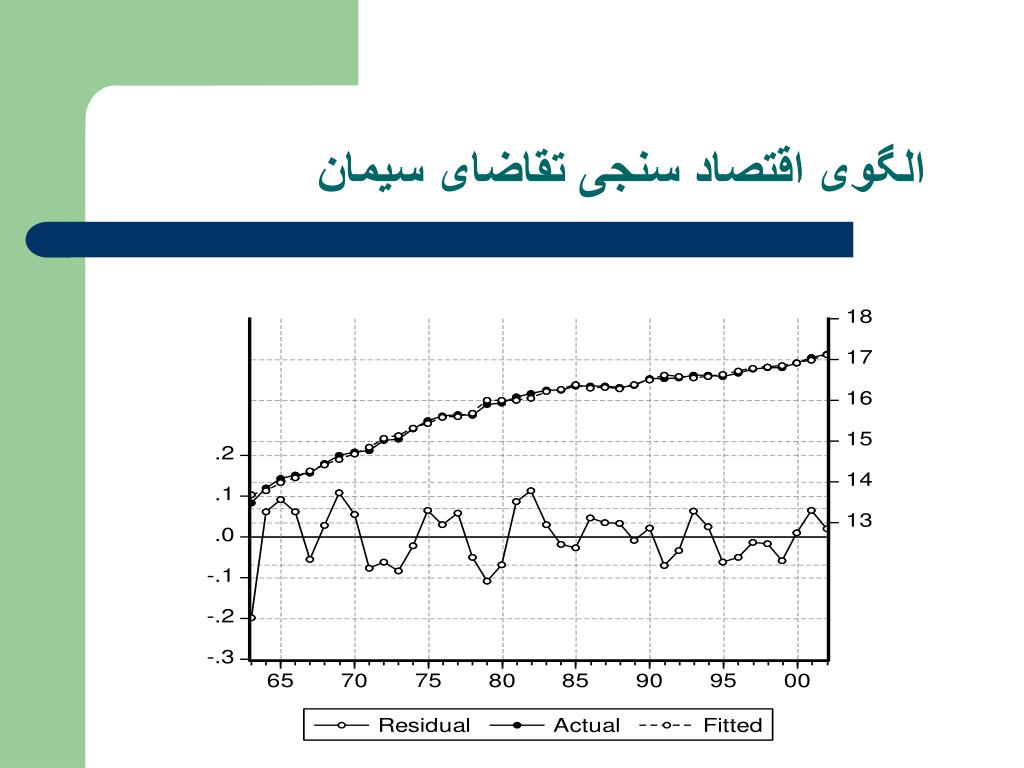 الگوی اقتصاد سنجی تقاضای سیمان

18
17
16
15
14
13

.2
.1
.0
-.1
-.2
-.3

65 70 75 80 85 90 95 00

Residual
Actual
Fitted